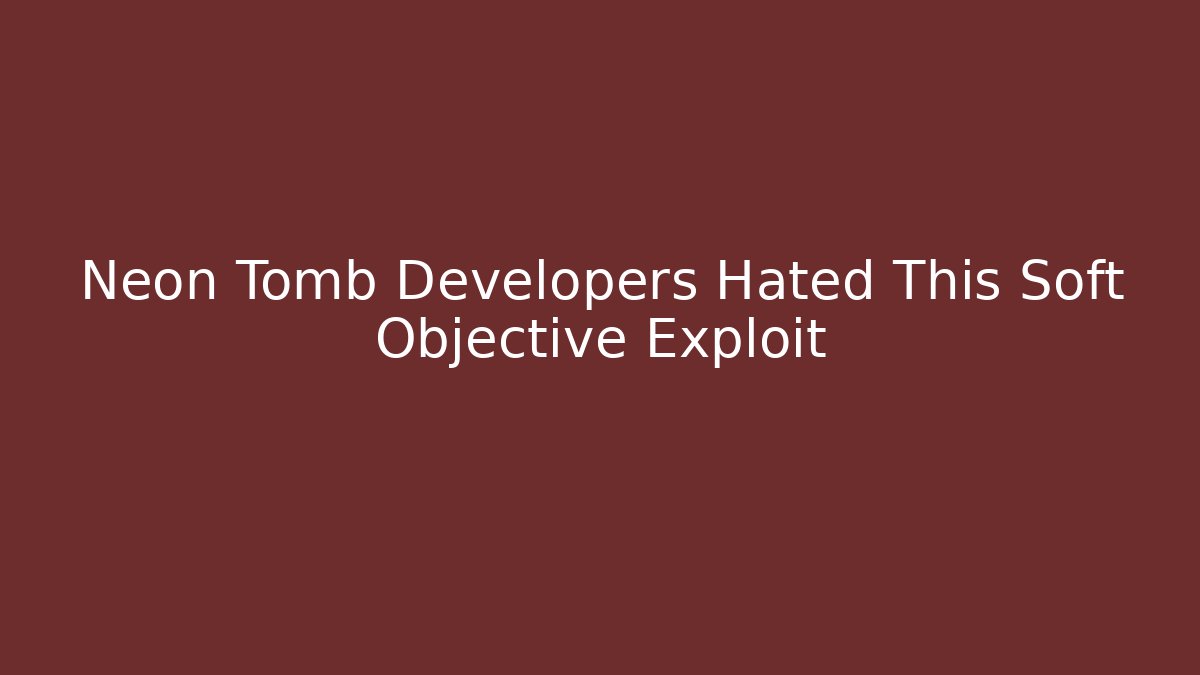 Neon Tomb Developers Hated This Soft Objective Exploit